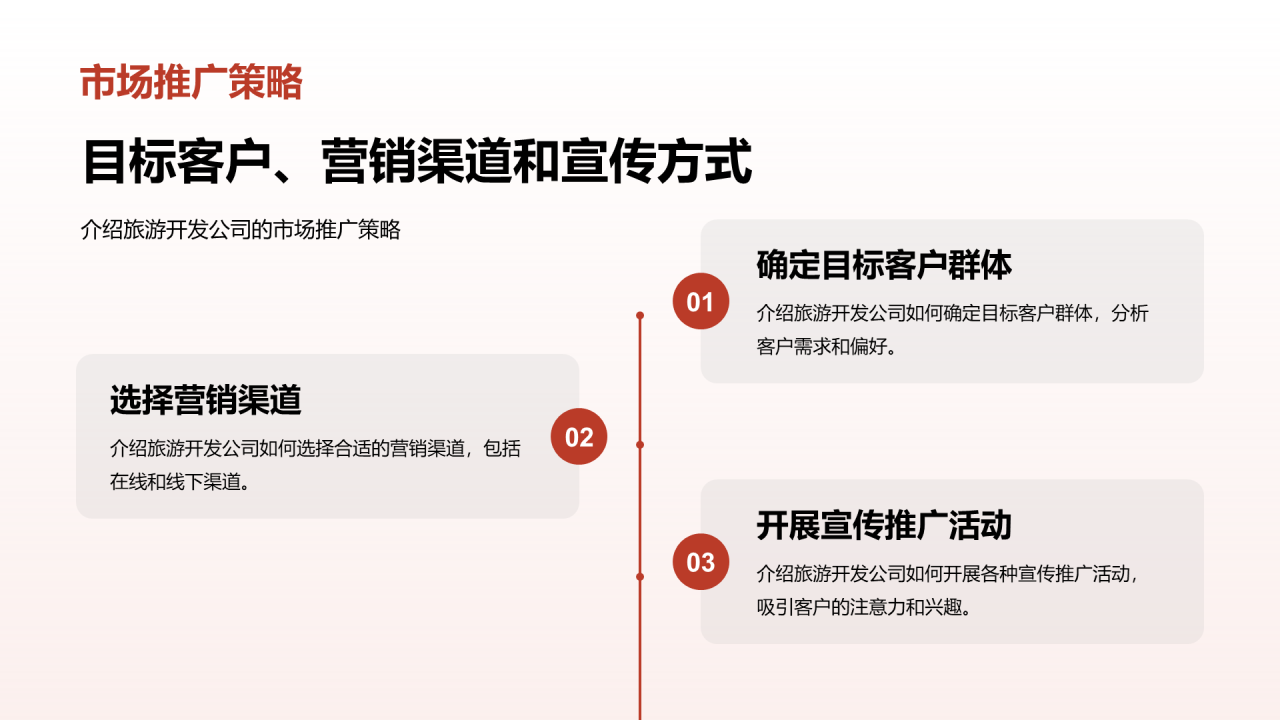 市场推广策略

目标客户、营销渠道和宣传方式

介绍旅游开发公司的市场推广策略

01

确定目标客户群体

介绍旅游开发公司如何确定目标客户群体，分析客户需求和偏好。

02

选择营销渠道

介绍旅游开发公司如何选择合适的营销渠道，包括在线和线下渠道。

03

开展宣传推广活动

介绍旅游开发公司如何开展各种宣传推广活动，吸引客户的注意力和兴趣。